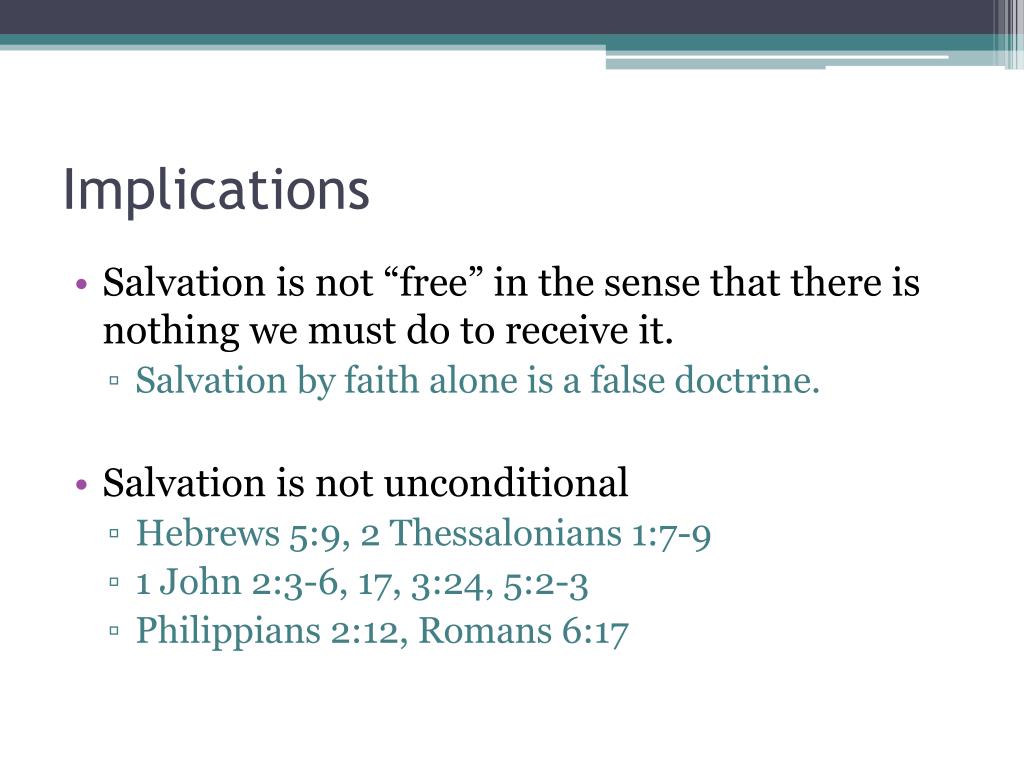 Implications

• Salvation is not “free” in the sense that there is nothing we must do to receive it.
▫ Salvation by faith alone is a false doctrine.

• Salvation is not unconditional
▫ Hebrews 5:9, 2 Thessalonians 1:7-9
▫ 1 John 2:3-6, 17, 3:24, 5:2-3
▫ Philippians 2:12, Romans 6:17